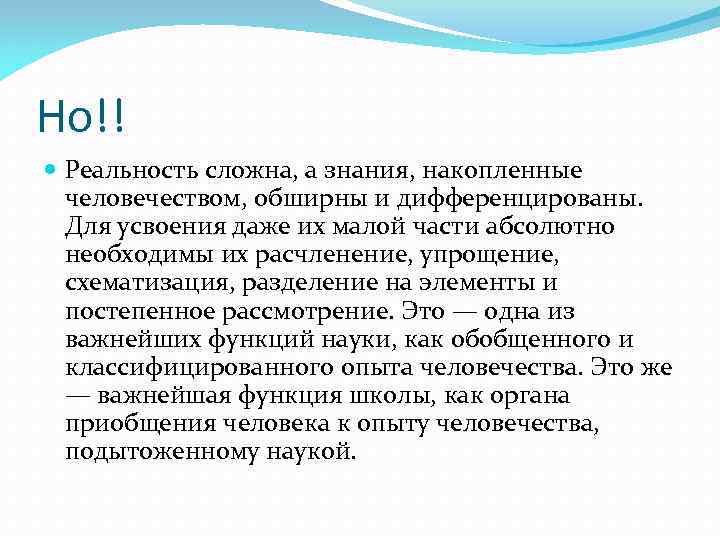 Но!!

Реальность сложна, а знания, накопленные человечеством, обширны и дифференцированы. Для усвоения даже их малой части абсолютно необходимы их расчленение, упрощение, схематизация, разделение на элементы и постепенное рассмотрение. Это — одна из важнейших функций науки, как обобщенного и классифицированного опыта человечества. Это же — важнейшая функция школы, как органа приобщения человека к опыту человечества, подытоженному наукой.